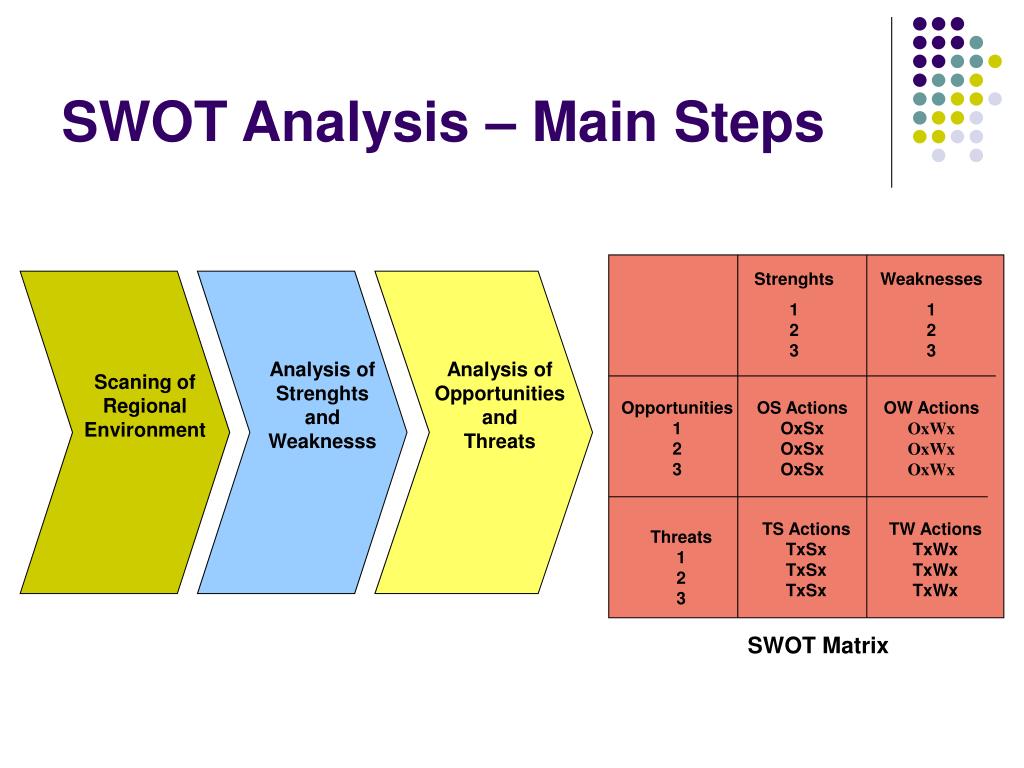 SWOT Analysis – Main Steps

Scaning of Regional Environment

Analysis of Strenghts and Weaknesss

Analysis of Opportunities and Threats

| | Strenghts 1 2 3 | Weaknesses 1 2 3 |
|---|---|---|
| Opportunities 1 2 3 | OS Actions OxSx OxSx OxSx | OW Actions OxWx OxWx OxWx |
| Threats 1 2 3 | TS Actions TxSx TxSx TxSx | TW Actions TxWx TxWx TxWx |

SWOT Matrix